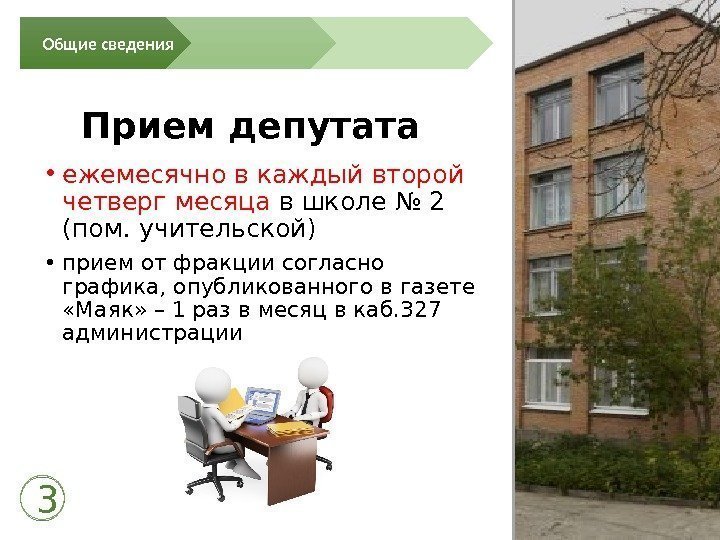 Общие сведения

Прием депутата

• ежемесячно в каждый второй четверг месяца в школе № 2 (пом. учительской)

• прием от фракции согласно графика, опубликованного в газете «Маяк» – 1 раз в месяц в каб.327 администрации

3